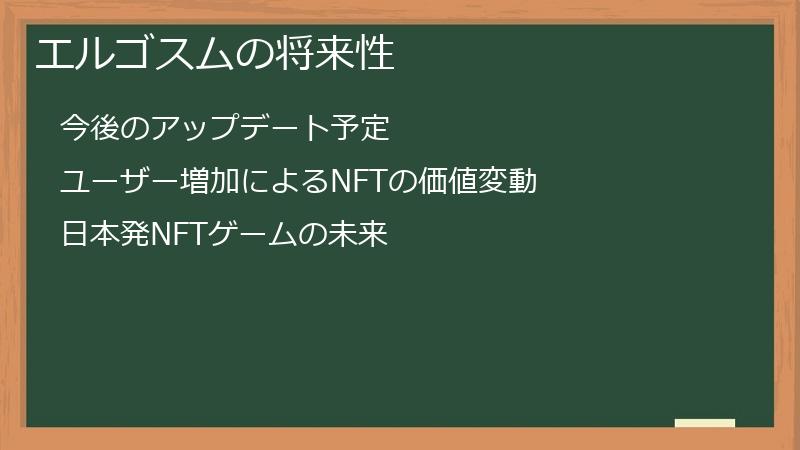 エルゴスムの将来性

今後のアップデート予定

ユーザー増加によるNFTの価値変動

日本発NFTゲームの未来